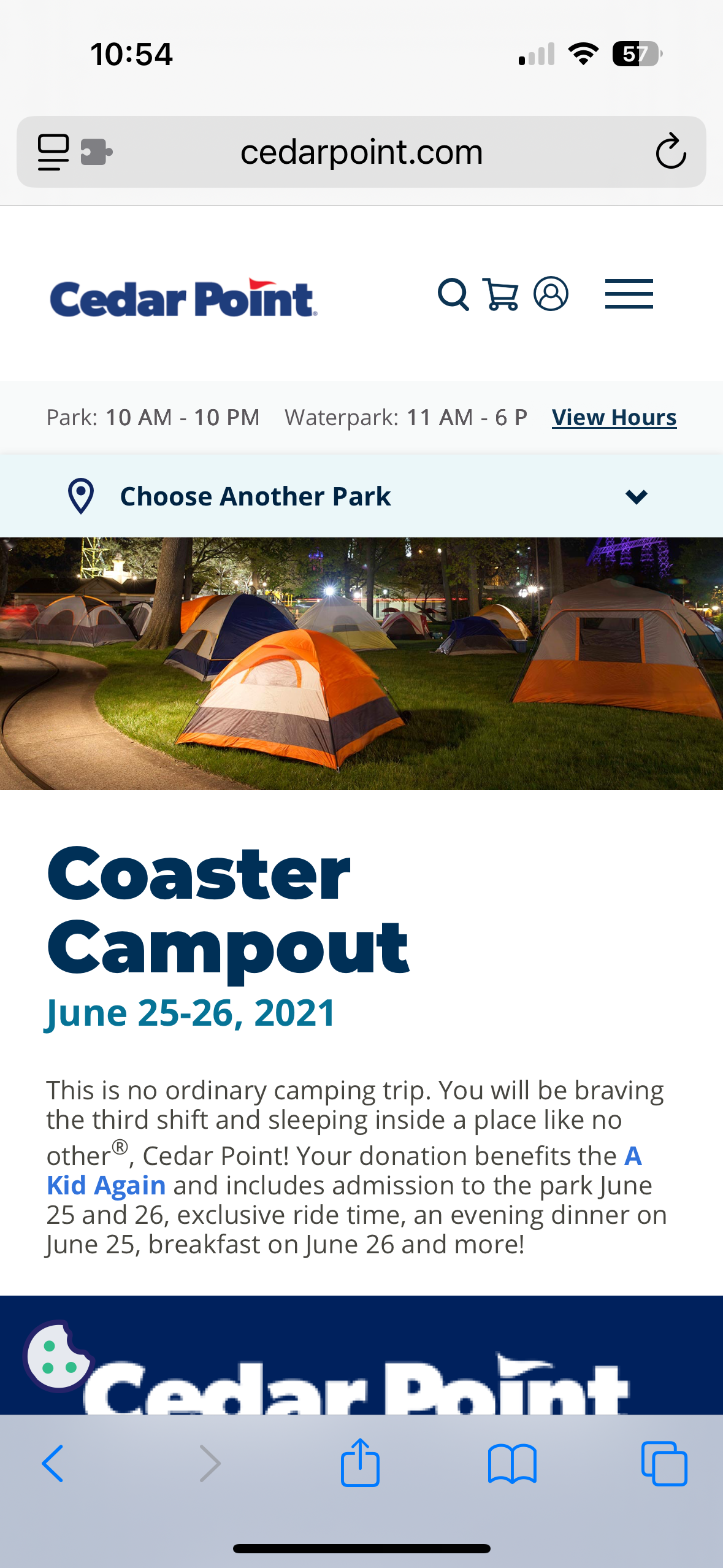 10:54

57

cedarpoint.com

Cedar Point

Park: 10 AM - 10 PM Waterpark: 11 AM - 6 P View Hours

Choose Another Park

Coaster Campout

June 25-26, 2021

This is no ordinary camping trip. You will be braving the third shift and sleeping inside a place like no other®, Cedar Point! Your donation benefits the A Kid Again and includes admission to the park June 25 and 26, exclusive ride time, an evening dinner on June 25, breakfast on June 26 and more!

Cedar Point